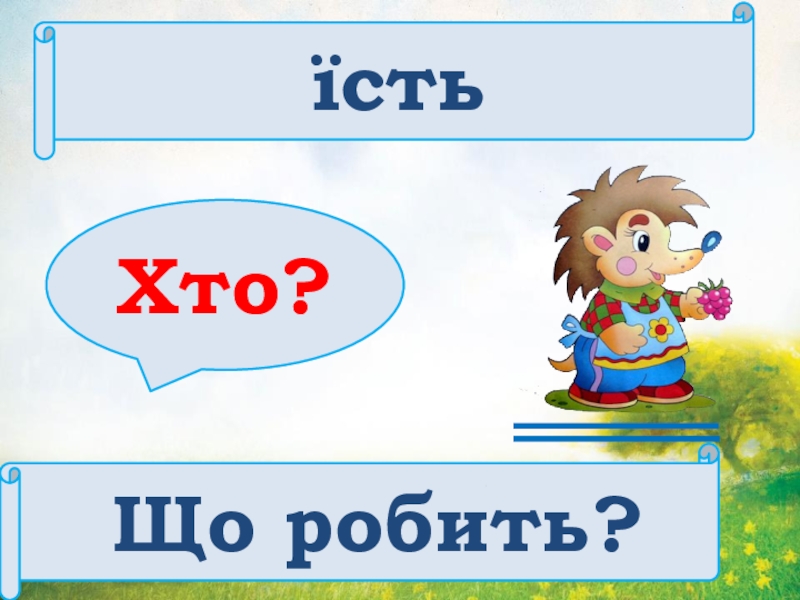 їсть

Хто?

Що робить?